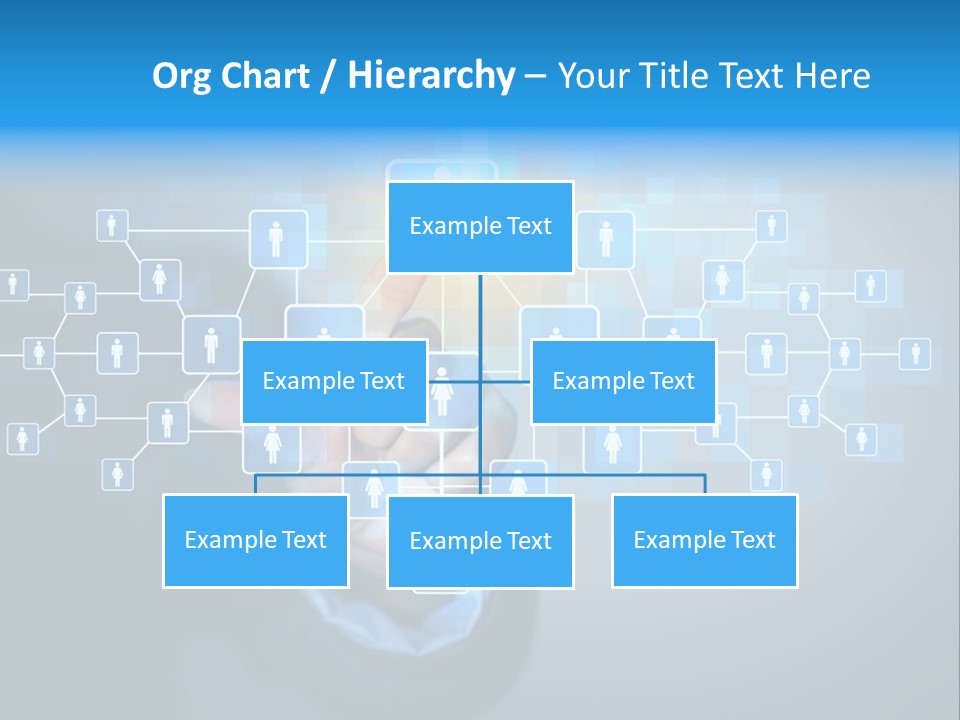 Org Chart / Hierarchy – Your Title Text Here

Example Text

Example Text

Example Text

Example Text

Example Text

Example Text